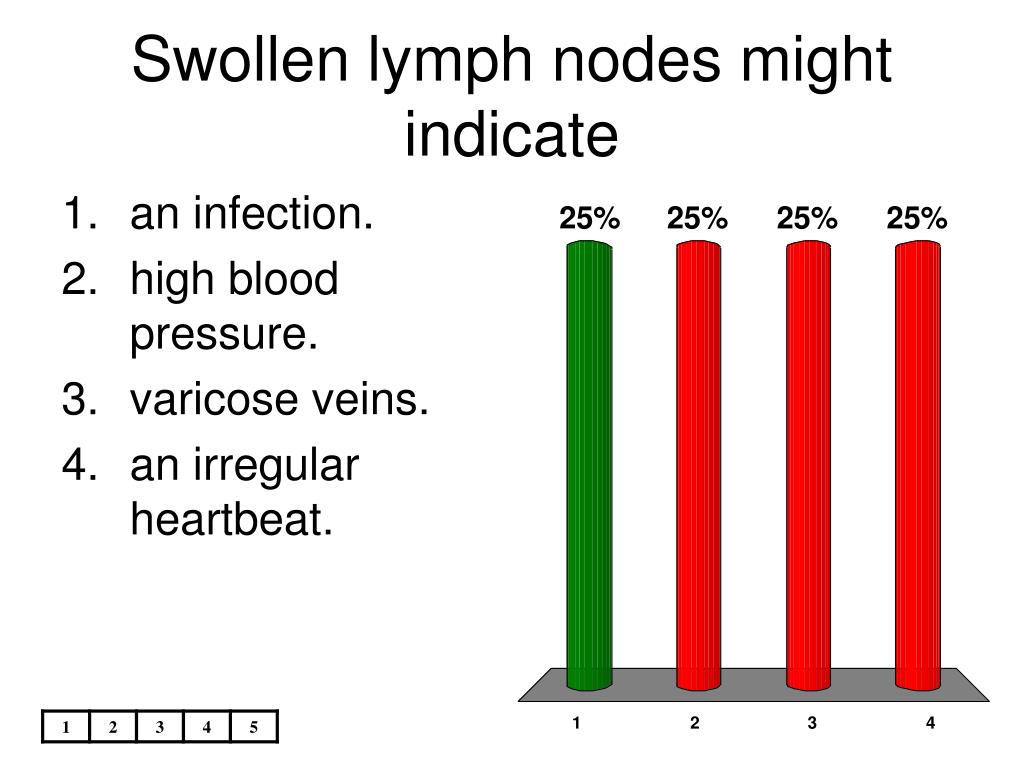 Swollen lymph nodes might indicate

1. an infection.
2. high blood pressure.
3. varicose veins.
4. an irregular heartbeat.

25% 25% 25% 25%

1 2 3 4

| 1 | 2 | 3 | 4 | 5 |
|---|---|---|---|---|